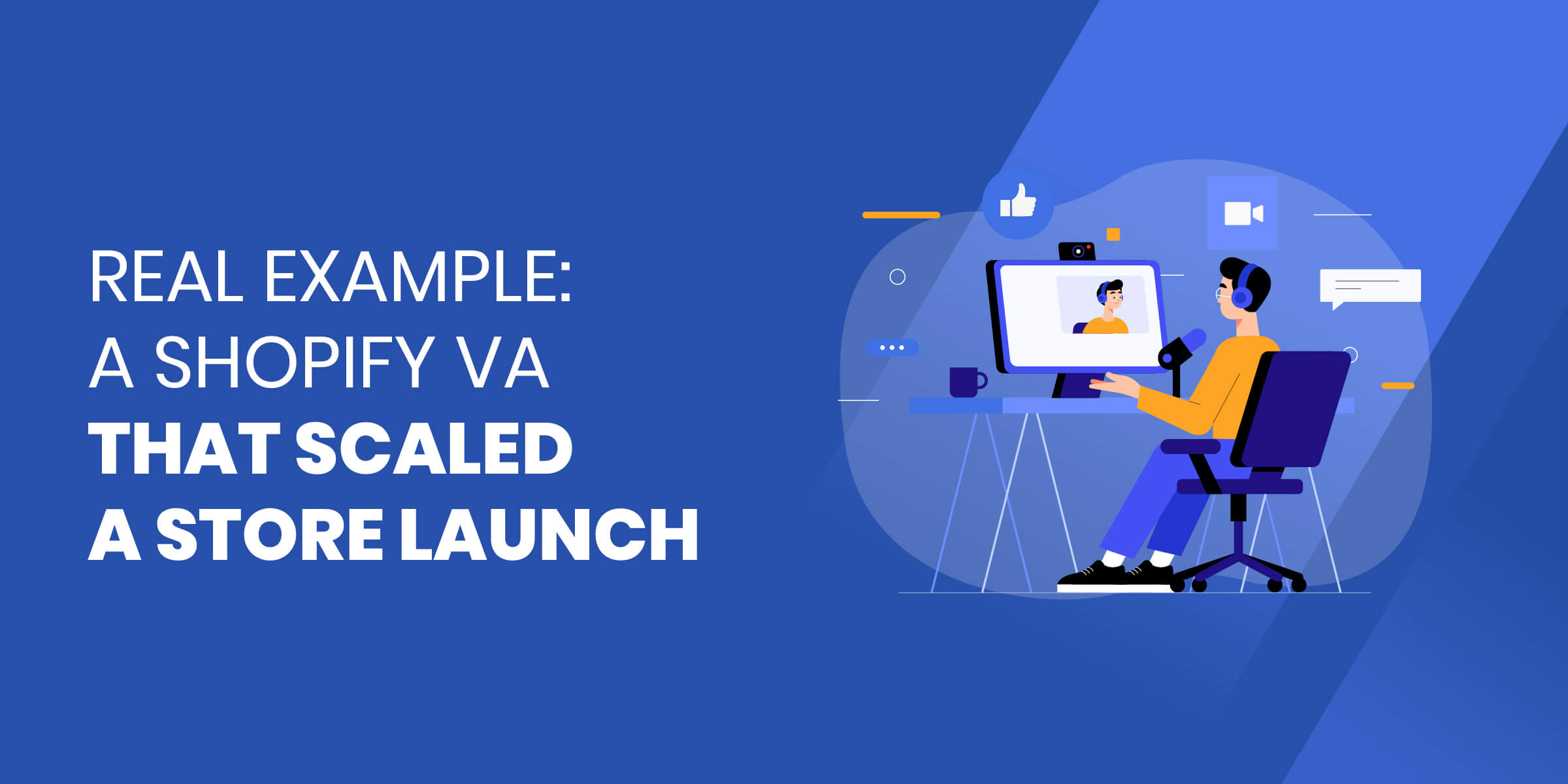 REAL EXAMPLE:
A SHOPIFY VA
THAT SCALED
A STORE LAUNCH